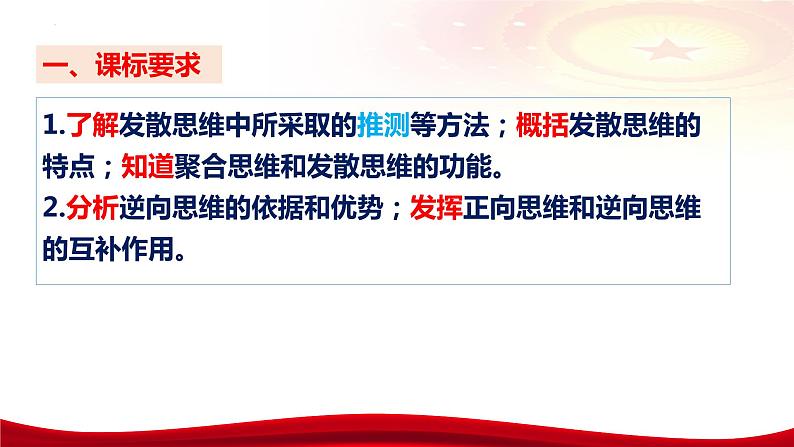 一、课标要求

1.了解发散思维中所采取的推测等方法；概括发散思维的特点；知道聚合思维和发散思维的功能。
2.分析逆向思维的依据和优势；发挥正向思维和逆向思维的互补作用。